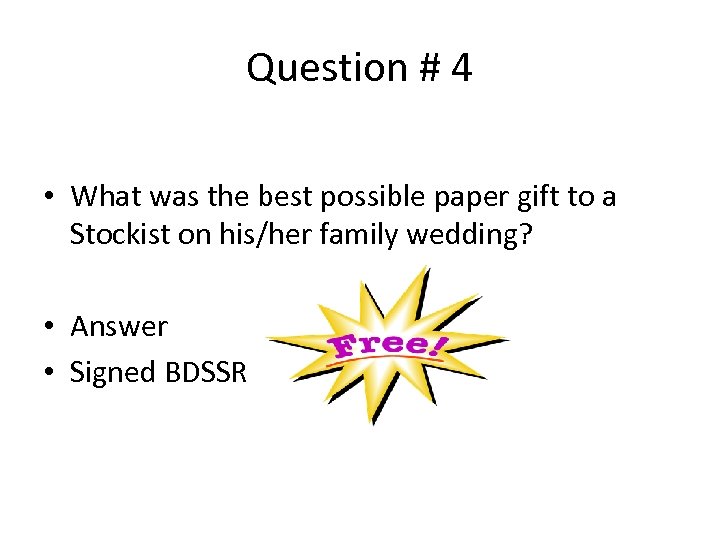 Question # 4

• What was the best possible paper gift to a Stockist on his/her family wedding?

• Answer
• Signed BDSSR

Free!